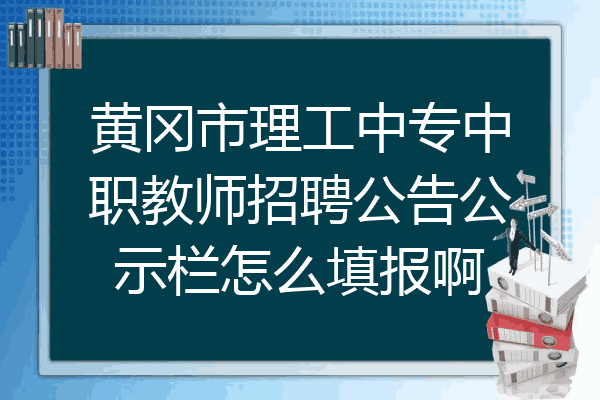 黄冈市理工中专中职教师招聘公告公示栏怎么填报啊